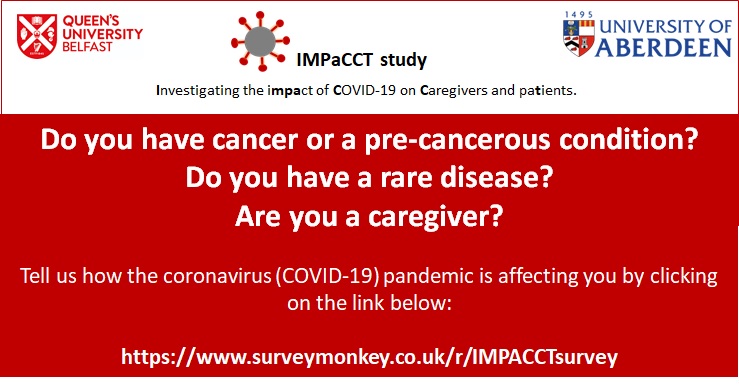 QUEEN'S UNIVERSITY BELFAST

IMPaCCT study

1495 UNIVERSITY OF ABERDEEN

Investigating the impact of COVID-19 on Caregivers and patients.

Do you have cancer or a pre-cancerous condition?
Do you have a rare disease?
Are you a caregiver?

Tell us how the coronavirus (COVID-19) pandemic is affecting you by clicking on the link below:

https://www.surveymonkey.co.uk/r/IMPACCTsurvey